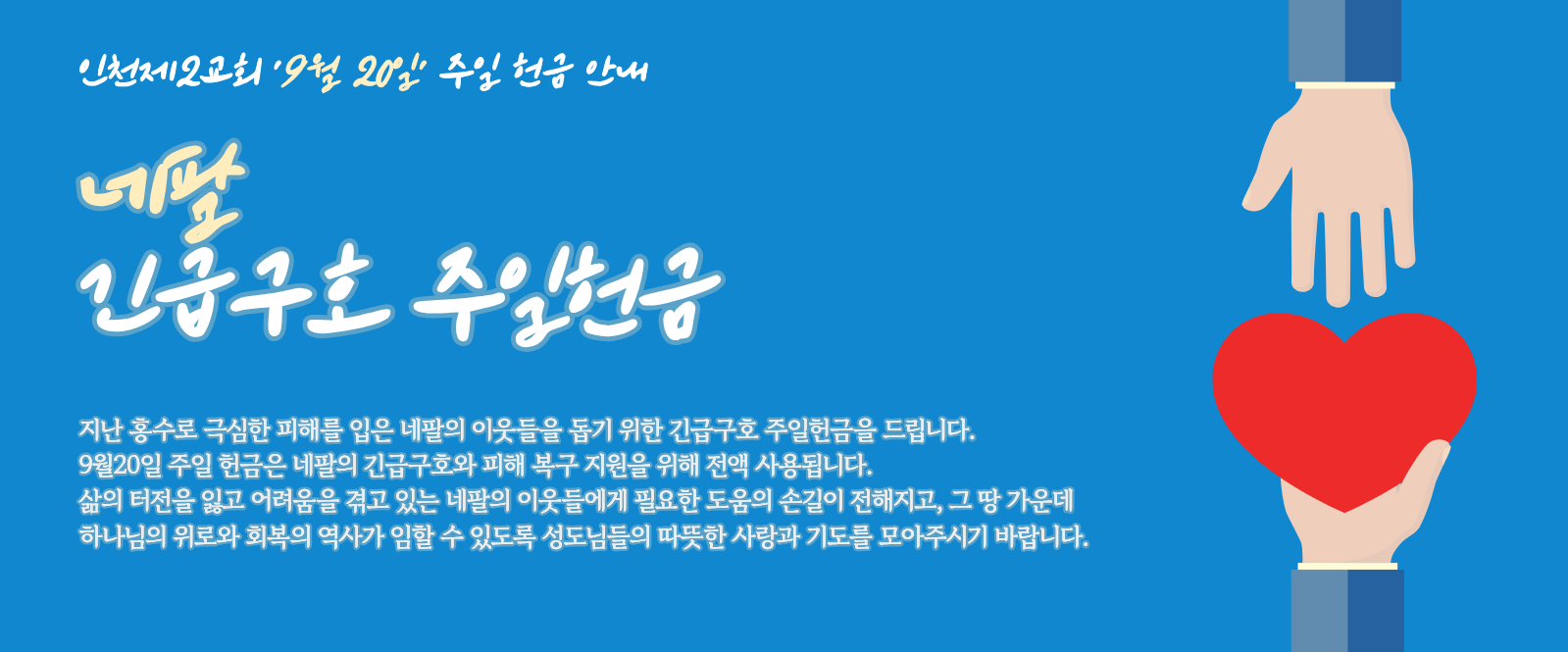 인천제2교회 '9월 20일' 주일 헌금 안내

네팔
긴급구호 주일헌금

지난 홍수로 극심한 피해를 입은 네팔의 이웃들을 돕기 위한 긴급구호 주일헌금을 드립니다.
9월20일 주일 헌금은 네팔의 긴급구호와 피해 복구 지원을 위해 전액 사용됩니다.
삶의 터전을 잃고 어려움을 겪고 있는 네팔의 이웃들에게 필요한 도움의 손길이 전해지고, 그 땅 가운데 하나님의 위로와 회복의 역사가 임할 수 있도록 성도님들의 따뜻한 사랑과 기도를 모아주시기 바랍니다.